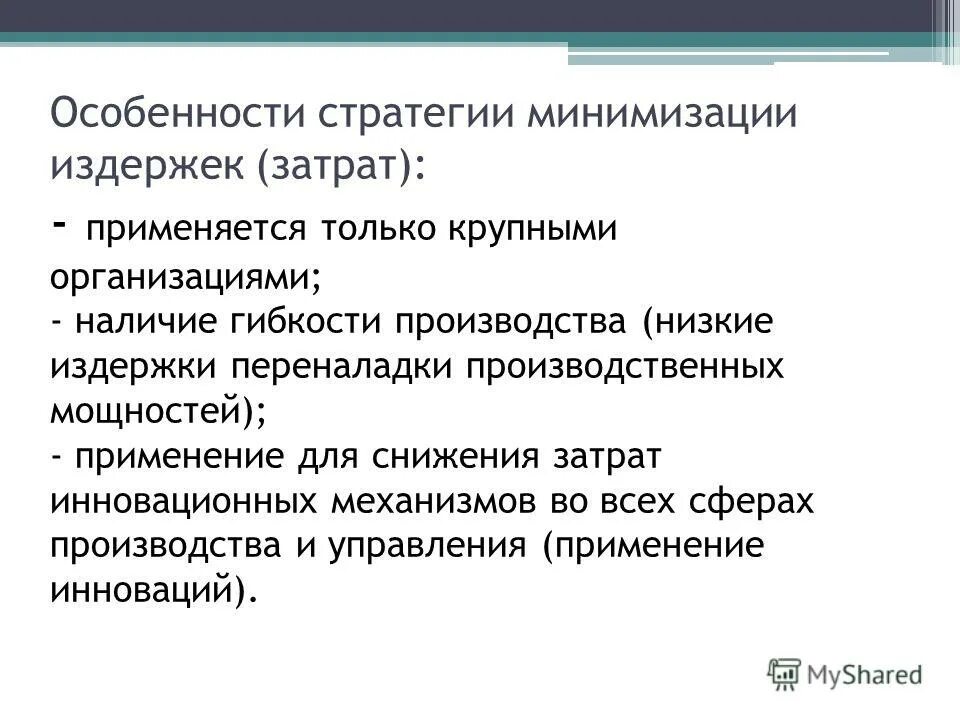 Особенности стратегии минимизации издержек (затрат):

- применяется только крупными организациями;
- наличие гибкости производства (низкие издержки переналадки производственных мощностей);
- применение для снижения затрат инновационных механизмов во всех сферах производства и управления (применение инноваций).

MyShared